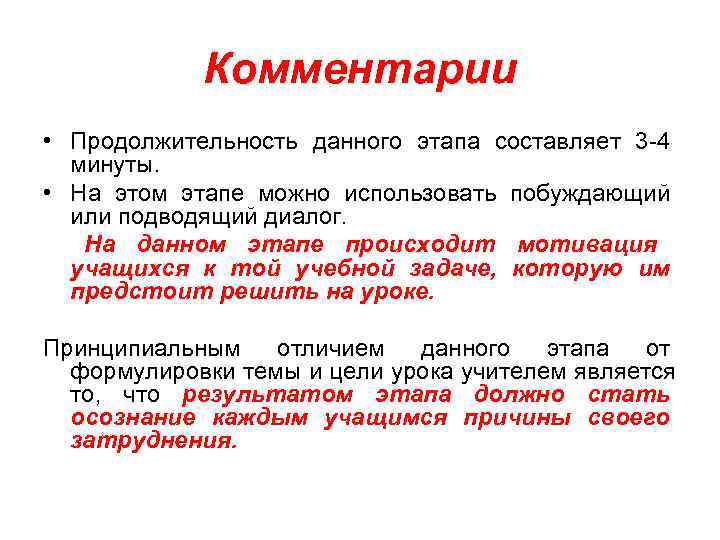 Комментарии

• Продолжительность данного этапа составляет 3-4 минуты.
• На этом этапе можно использовать побуждающий или подводящий диалог.

На данном этапе происходит мотивация учащихся к той учебной задаче, которую им предстоит решить на уроке.

Принципиальным отличием данного этапа от формулировки темы и цели урока учителем является то, что результатом этапа должно стать осознание каждым учащимся причины своего затруднения.